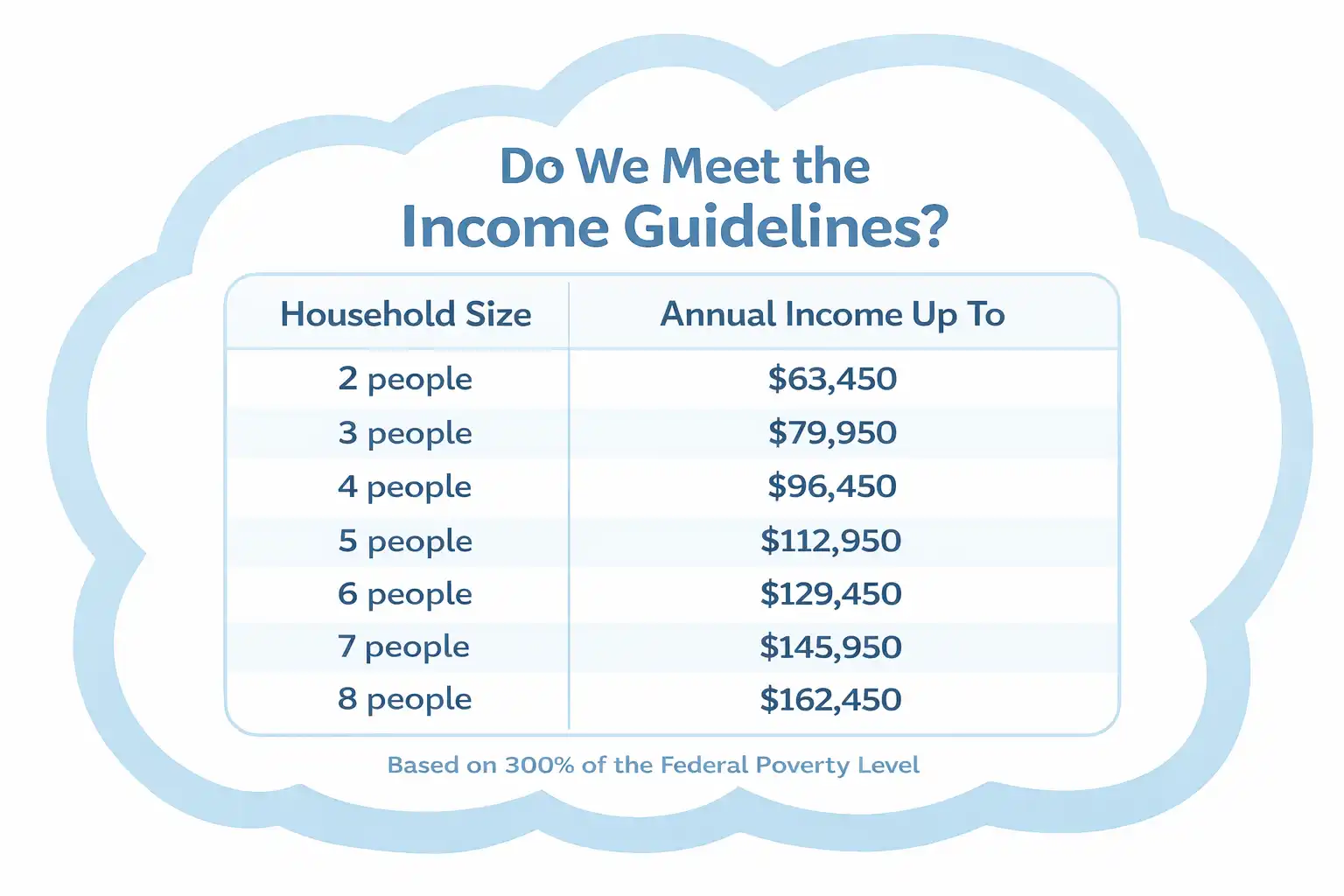 Do We Meet the
Income Guidelines?

| Household Size | Annual Income Up To |
|---|---|
| 2 people | \$63,450 |
| 3 people | \$79,950 |
| 4 people | \$96,450 |
| 5 people | \$112,950 |
| 6 people | \$129,450 |
| 7 people | \$145,950 |
| 8 people | \$162,450 |

Based on 300% of the Federal Poverty Level